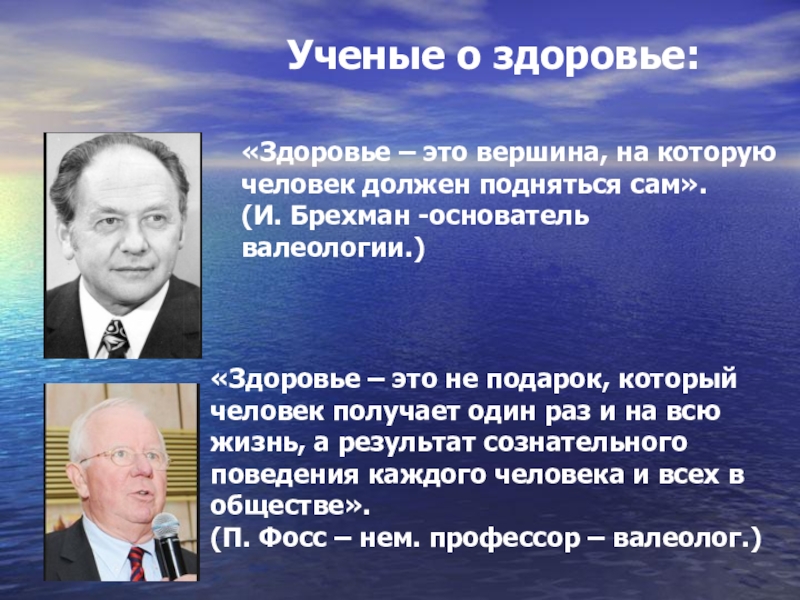 Ученые о здоровье:

«Здоровье – это вершина, на которую человек должен подняться сам».
(И. Брехман -основатель валеологии.)

«Здоровье – это не подарок, который человек получает один раз и на всю жизнь, а результат сознательного поведения каждого человека и всех в обществе».
(П. Фосс – нем. профессор – валеолог.)